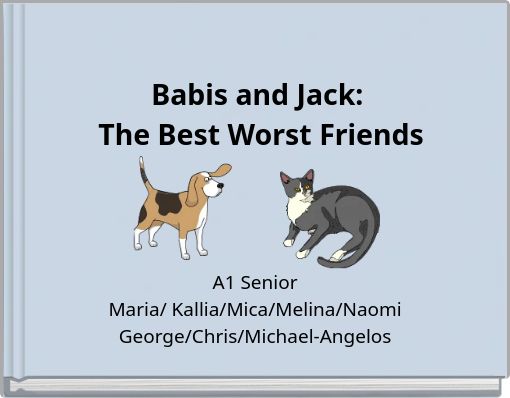 Babis and Jack:
The Best Worst Friends

A1 Senior
Maria/ Kallia/Mica/Melina/Naomi
George/Chris/Michael-Angelos